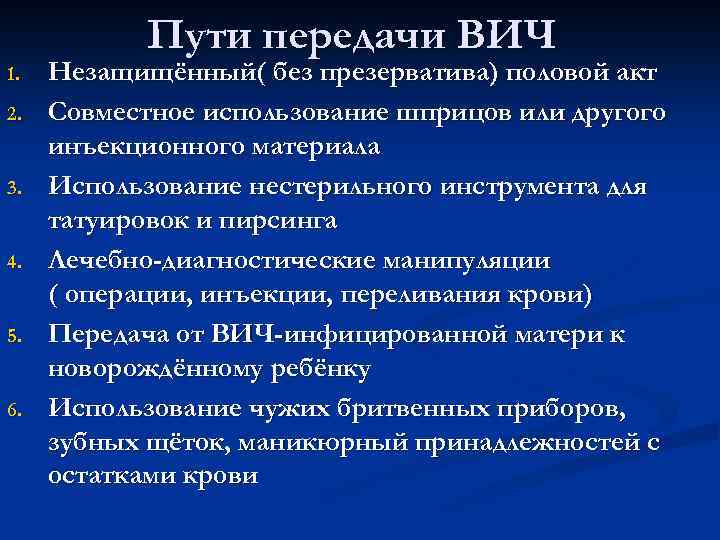 Пути передачи ВИЧ

1. Незащищённый( без презерватива) половой акт
2. Совместное использование шприцов или другого инъекционного материала
3. Использование нестерильного инструмента для татуировок и пирсинга
4. Лечебно-диагностические манипуляции ( операции, инъекции, переливания крови)
5. Передача от ВИЧ-инфицированной матери к новорождённому ребёнку
6. Использование чужих бритвенных приборов, зубных щёток, маникюрный принадлежностей с остатками крови